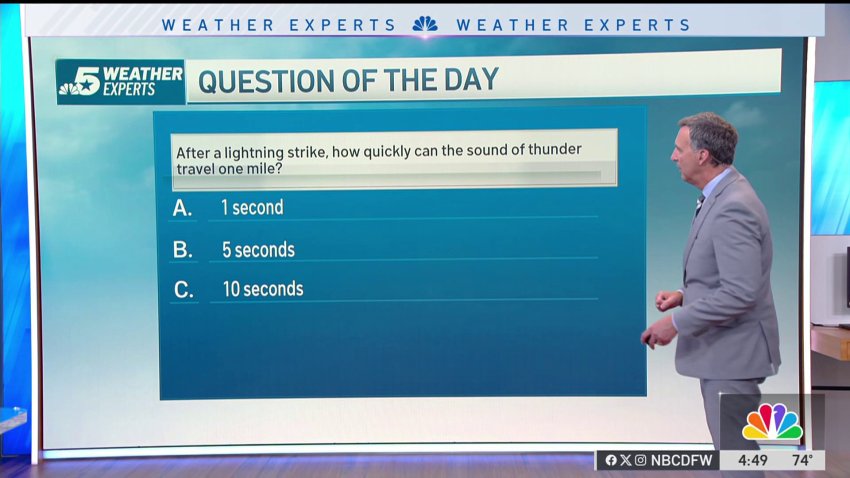 WEATHER EXPERTS WEATHER EXPERTS

5 WEATHER EXPERTS

QUESTION OF THE DAY

After a lightning strike, how quickly can the sound of thunder travel one mile?

A. 1 second

B. 5 seconds

C. 10 seconds

NBCDFW 4:49 74°